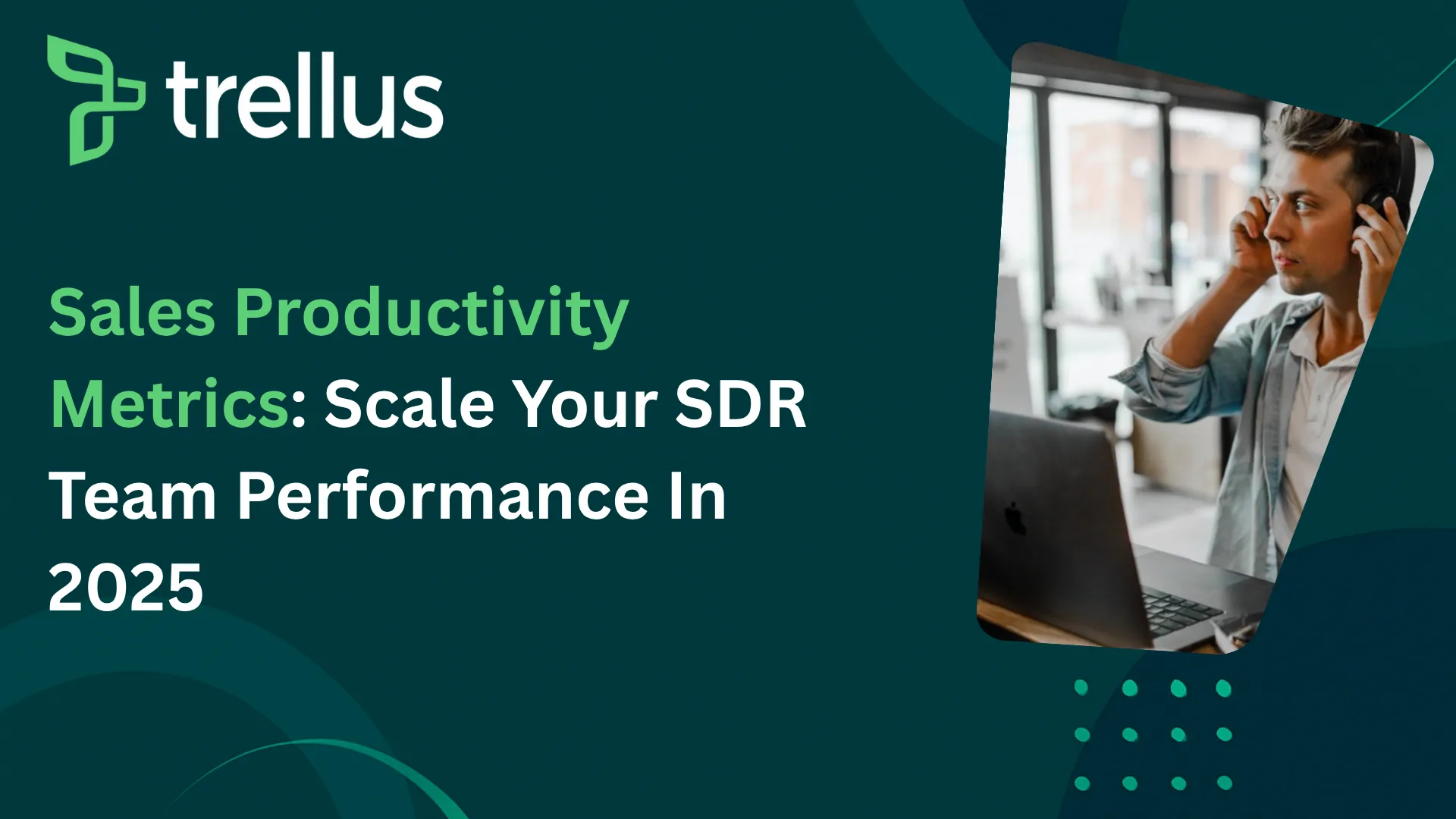 trellus

Sales Productivity Metrics: Scale Your SDR Team Performance In 2025